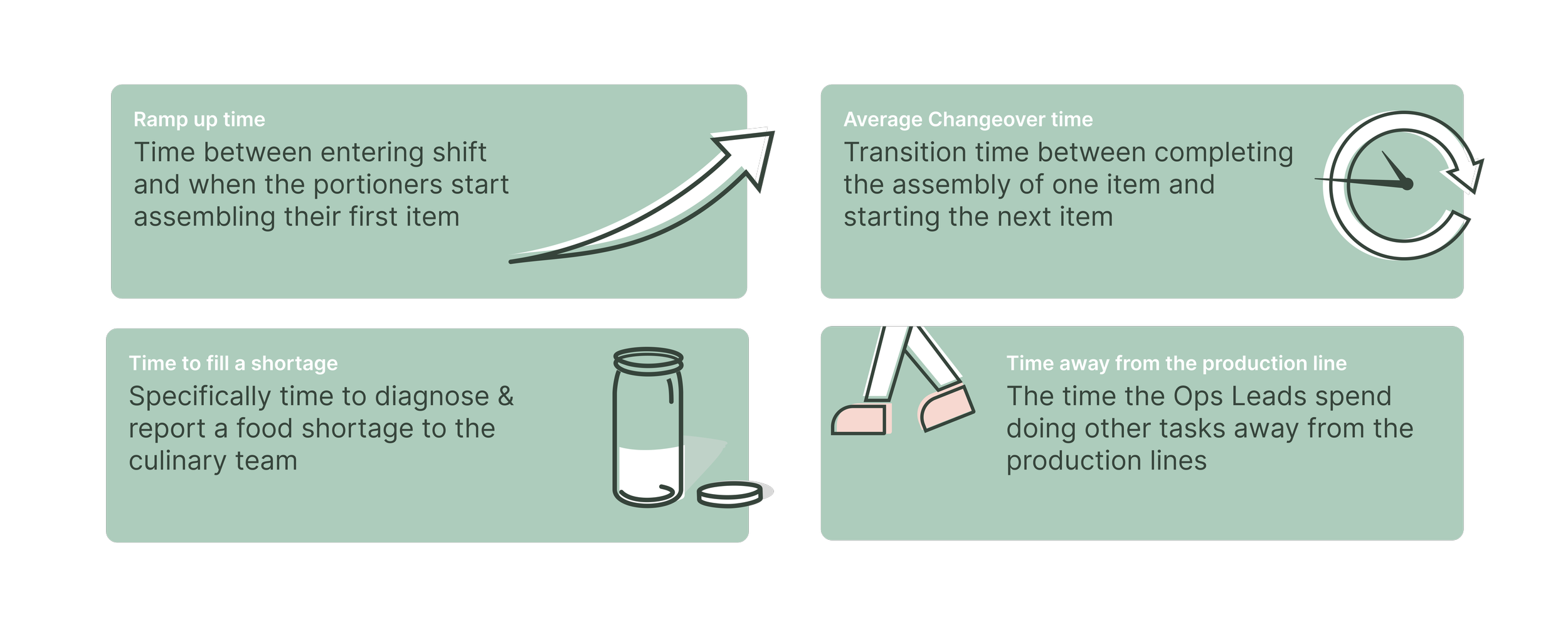 Ramp up time
Time between entering shift and when the portioners start assembling their first item

Average Changeover time
Transition time between completing the assembly of one item and starting the next item

Time to fill a shortage
Specifically time to diagnose & report a food shortage to the culinary team

Time away from the production line
The time the Ops Leads spend doing other tasks away from the production lines